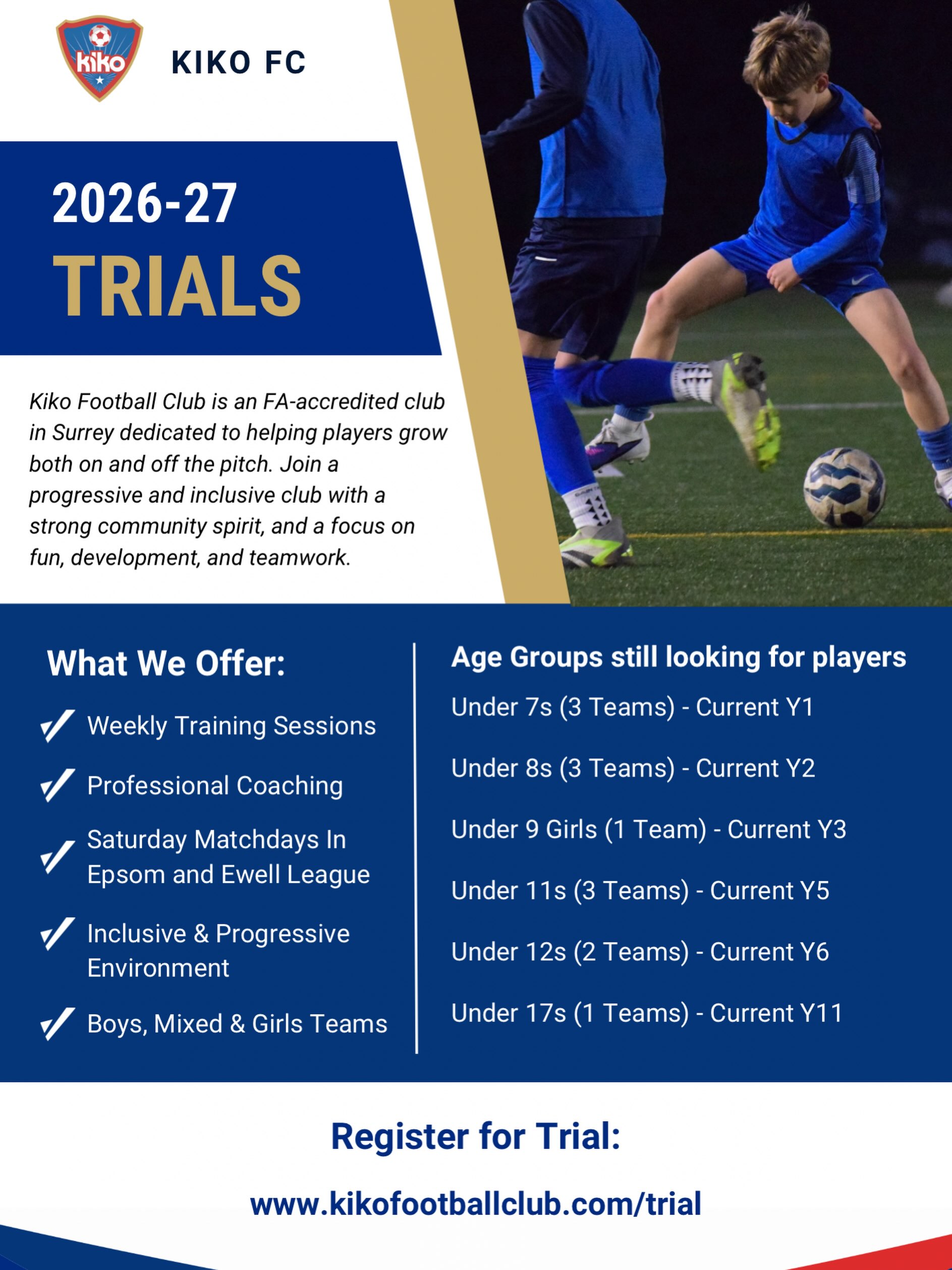 kiko

KIKO FC

2026-27
TRIALS

Kiko Football Club is an FA-accredited club in Surrey dedicated to helping players grow both on and off the pitch. Join a progressive and inclusive club with a strong community spirit, and a focus on fun, development, and teamwork.

What We Offer:

Weekly Training Sessions

Professional Coaching

Saturday Matchdays In Epsom and Ewell League

Inclusive & Progressive Environment

Boys, Mixed & Girls Teams

Age Groups still looking for players

Under 7s (3 Teams) - Current Y1

Under 8s (3 Teams) - Current Y2

Under 9 Girls (1 Team) - Current Y3

Under 11s (3 Teams) - Current Y5

Under 12s (2 Teams) - Current Y6

Under 17s (1 Teams) - Current Y11

Register for Trial:

www.kikofootballclub.com/trial